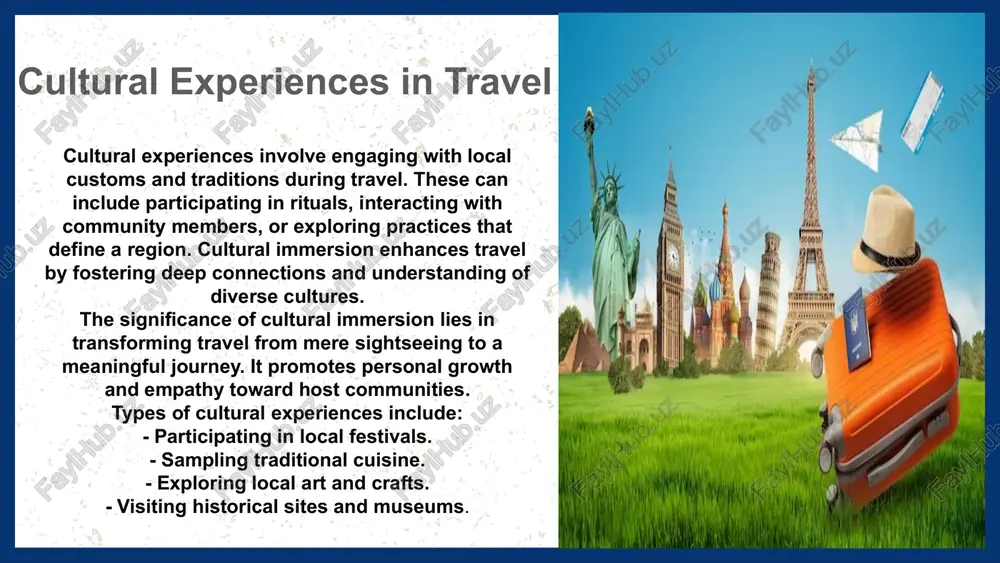 Cultural Experiences in Travel

Cultural experiences involve engaging with local customs and traditions during travel. These can include participating in rituals, interacting with community members, or exploring practices that define a region. Cultural immersion enhances travel by fostering deep connections and understanding of diverse cultures.

The significance of cultural immersion lies in transforming travel from mere sightseeing to a meaningful journey. It promotes personal growth and empathy toward host communities.

Types of cultural experiences include:
- Participating in local festivals.
- Sampling traditional cuisine.
- Exploring local art and crafts.
- Visiting historical sites and museums.

FaylHub.uz